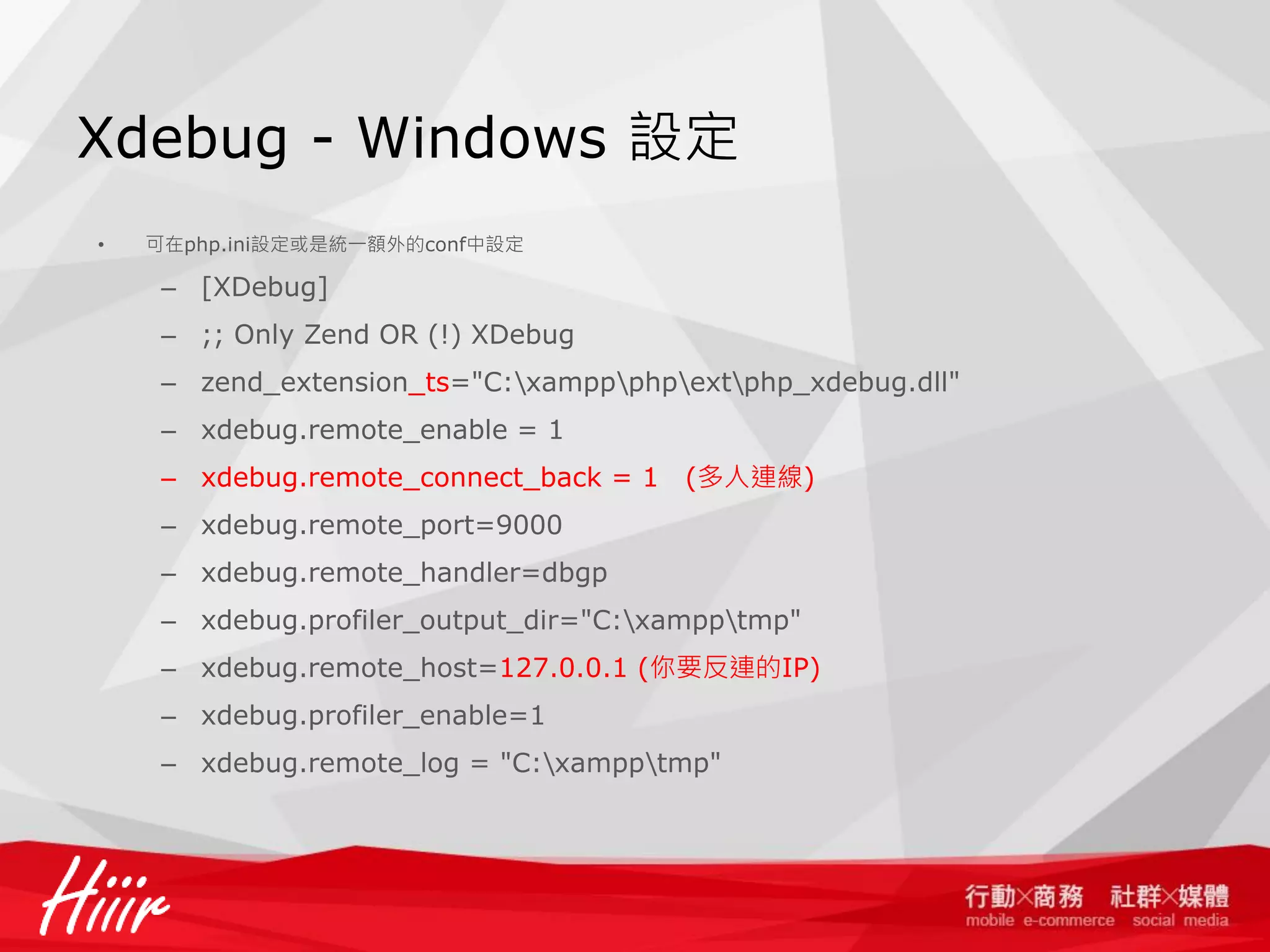 Xdebug - Windows 設定

• 可在php.ini設定或是統一額外的conf中設定

– [XDebug]
– ;; Only Zend OR (!) XDebug
– zend_extension_ts="C:\xampp\php\ext\php_xdebug.dll"
– xdebug.remote_enable = 1
– xdebug.remote_connect_back = 1 (多人連線)
– xdebug.remote_port=9000
– xdebug.remote_handler=dbgp
– xdebug.profiler_output_dir="C:\xampp\tmp"
– xdebug.remote_host=127.0.0.1 (你要反連的IP)
– xdebug.profiler_enable=1
– xdebug.remote_log = "C:\xampp\tmp"

Hiiir

行動×商務 社群×媒體
mobile e-commerce social media